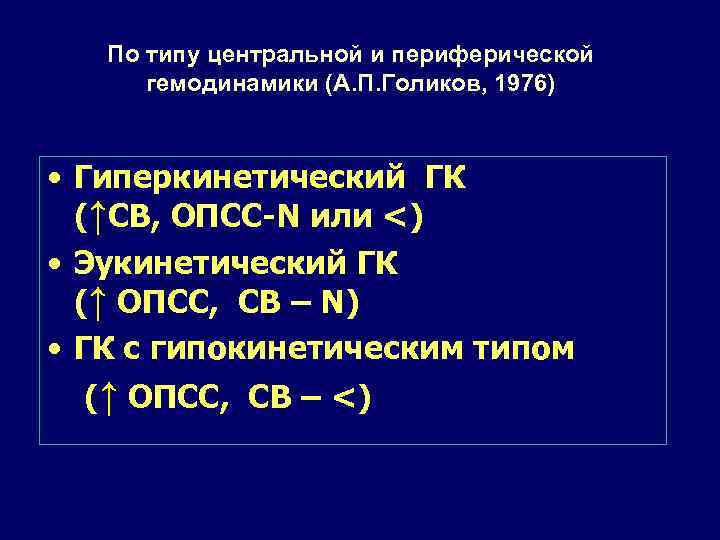 По типу центральной и периферической гемодинамики (А.П.Голиков, 1976)

• Гиперкинетический ГК (↑СВ, ОПСС-N или <)
• Эукинетический ГК (↑ ОПСС, СВ – N)
• ГК с гипокинетическим типом (↑ ОПСС, СВ – <)